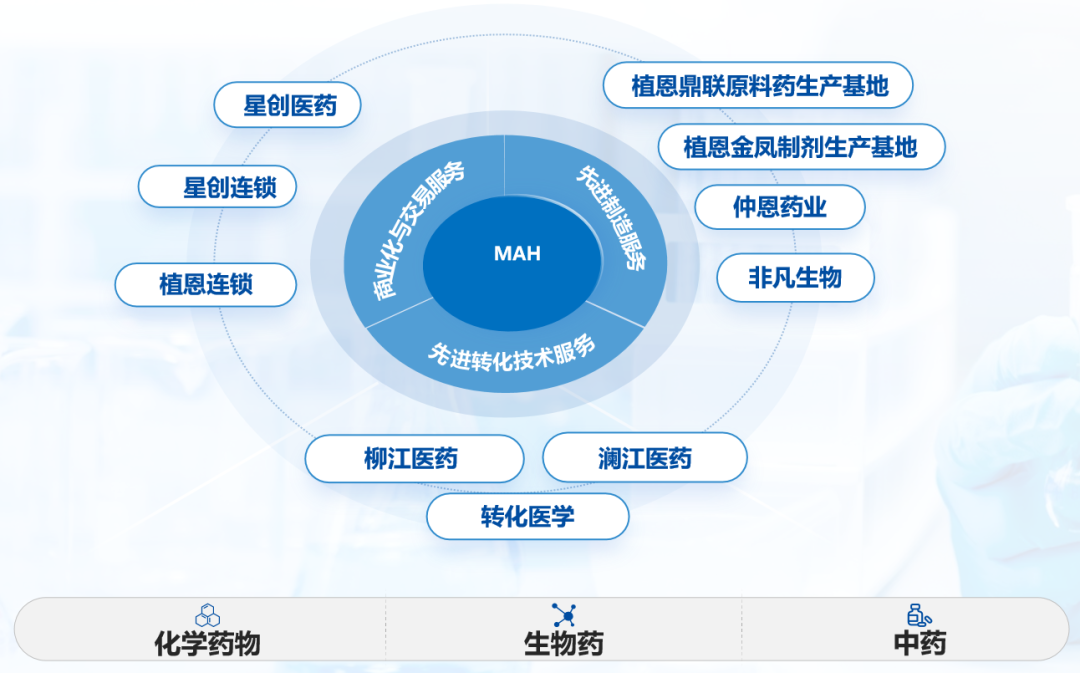 星创医药

星创连锁

植恩连锁

植恩鼎联原料药生产基地

植恩金凤制剂生产基地

仲恩药业

非凡生物

商业化与交易服务

先进制造服务

MAH

先进转化技术服务

柳江医药

澜江医药

转化医学

化学药物

生物药

中药